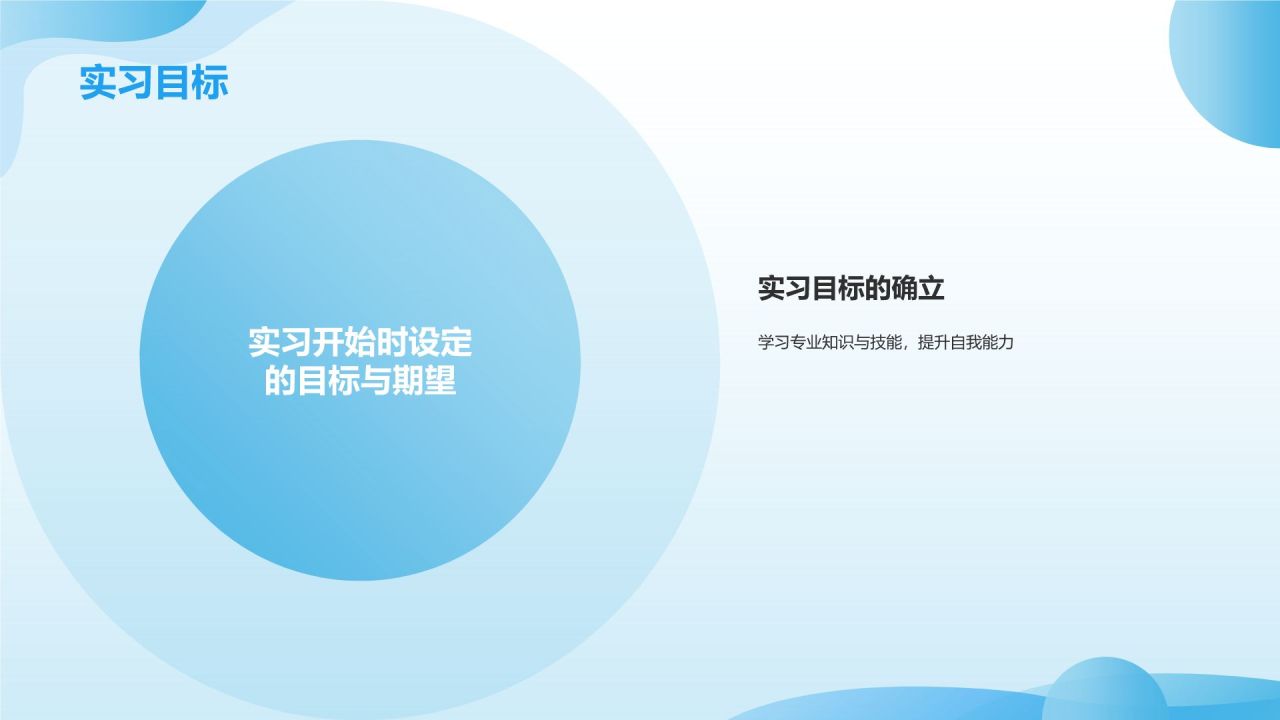 实习目标

实习开始时设定的目标与期望

实习目标的确立

学习专业知识与技能，提升自我能力